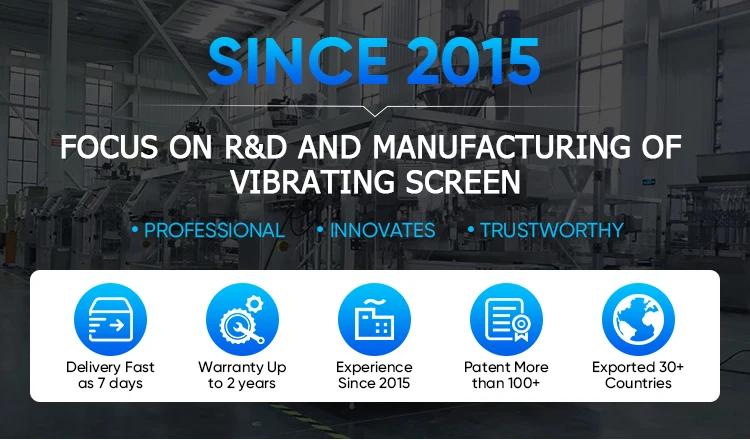 SINCE 2015

FOCUS ON R&D AND MANUFACTURING OF VIBRATING SCREEN

• PROFESSIONAL • INNOVATES • TRUSTWORTHY

Delivery Fast as 7 days

Warranty Up to 2 years

Experience Since 2015

Patent More than 100+

Exported 30+ Countries